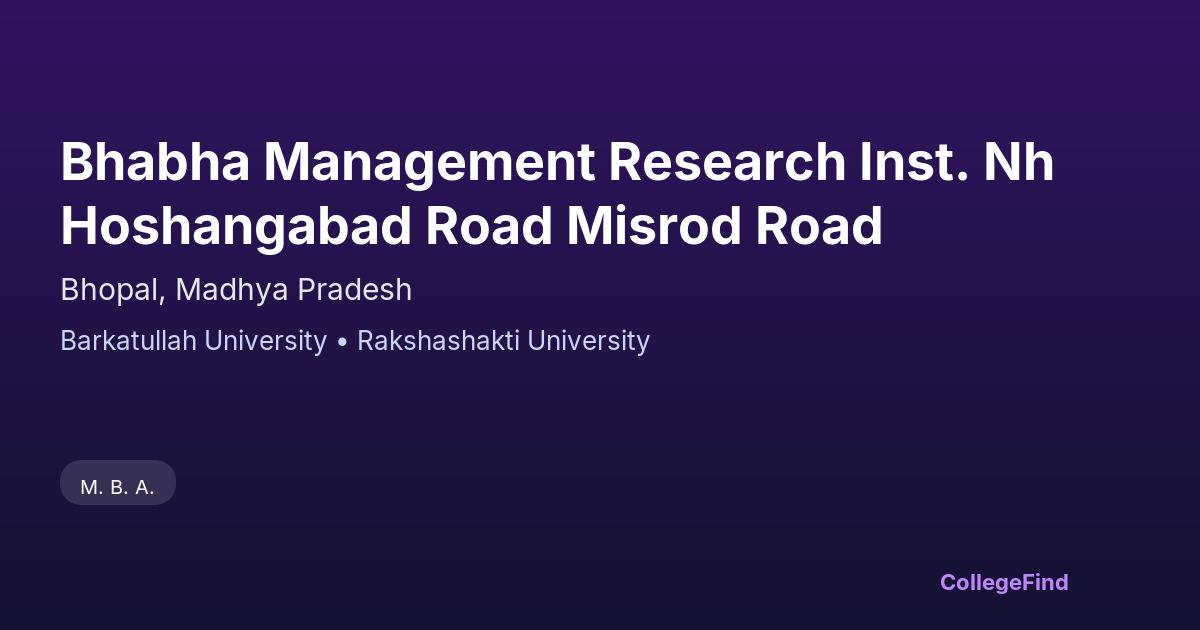 Bhabha Management Research Inst. Nh Hoshangabad Road Misrod Road

Bhopal, Madhya Pradesh

Barkatullah University • Rakshashakti University

M. B. A.

CollegeFind